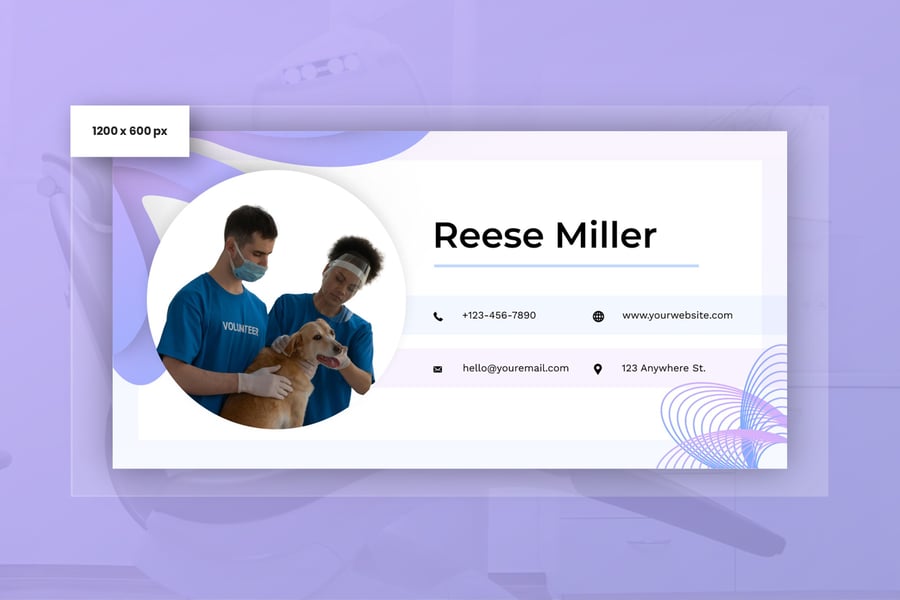 1200 x 600 px

VOLUNTEER

Reese Miller

+123-456-7890

www.yourwebsite.com

hello@youremail.com

123 Anywhere St.